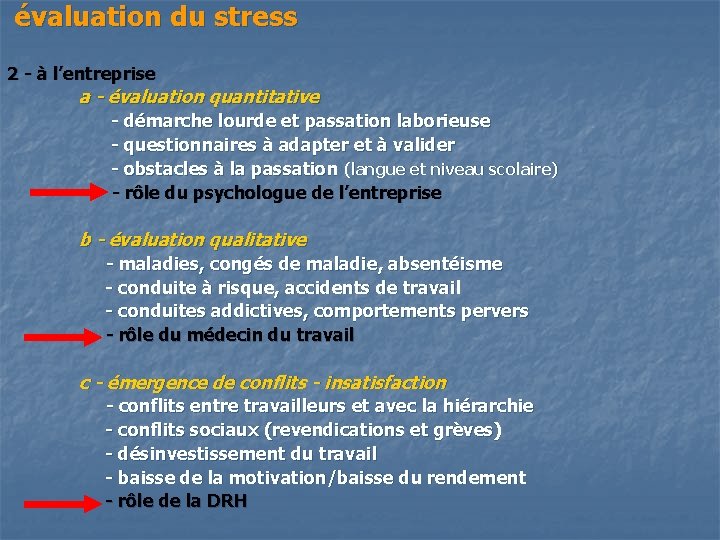 évaluation du stress

2 - à l'entreprise

a - évaluation quantitative

- démarche lourde et passation laborieuse
- questionnaires à adapter et à valider
- obstacles à la passation (langue et niveau scolaire)
- rôle du psychologue de l'entreprise

b - évaluation qualitative

- maladies, congés de maladie, absentéisme
- conduite à risque, accidents de travail
- conduites addictives, comportements pervers
- rôle du médecin du travail

c - émergence de conflits - insatisfaction

- conflits entre travailleurs et avec la hiérarchie
- conflits sociaux (revendications et grèves)
- désinvestissement du travail
- baisse de la motivation/baisse du rendement
- rôle de la DRH